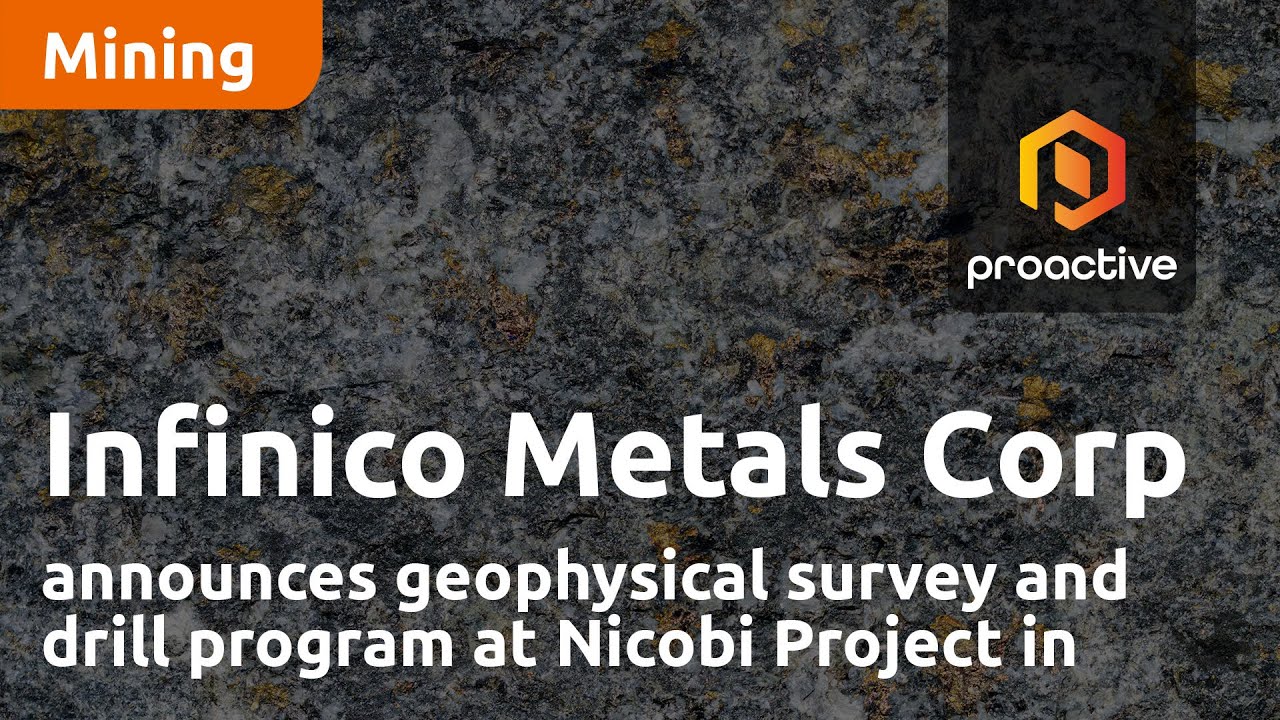 Mining

proactive

Infinico Metals Corp

announces geophysical survey and drill program at Nicobi Project in